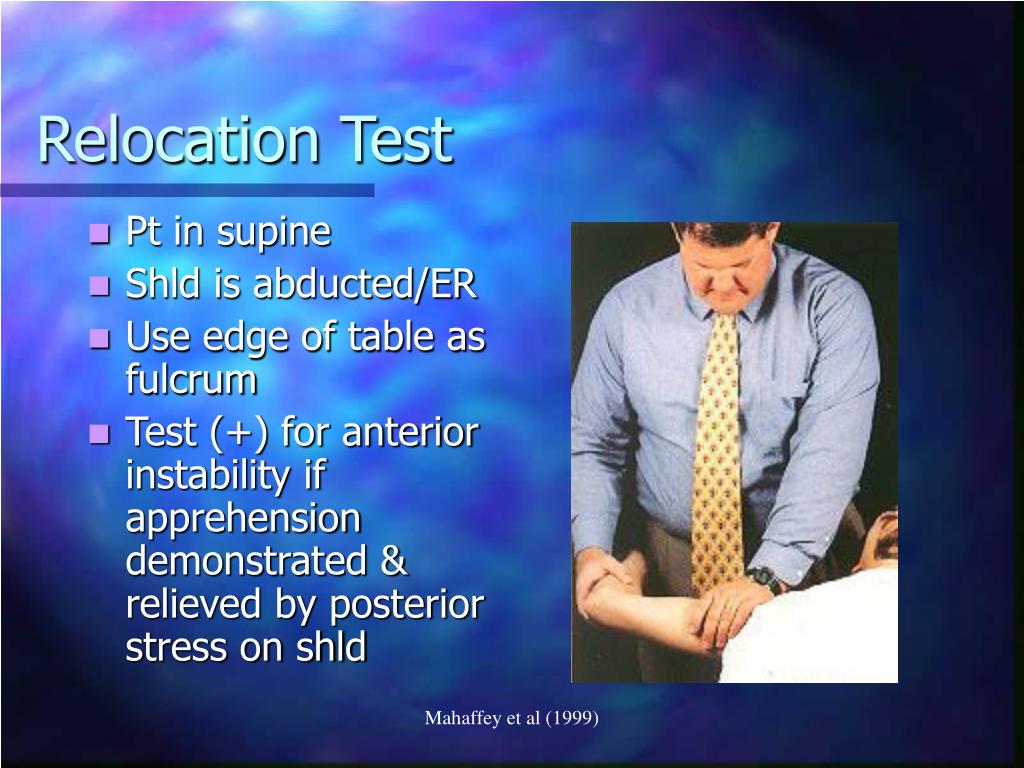 Relocation Test

- Pt in supine
- Shld is abducted/ER
- Use edge of table as fulcrum
- Test (+) for anterior instability if apprehension demonstrated & relieved by posterior stress on shld

Mahaffey et al (1999)